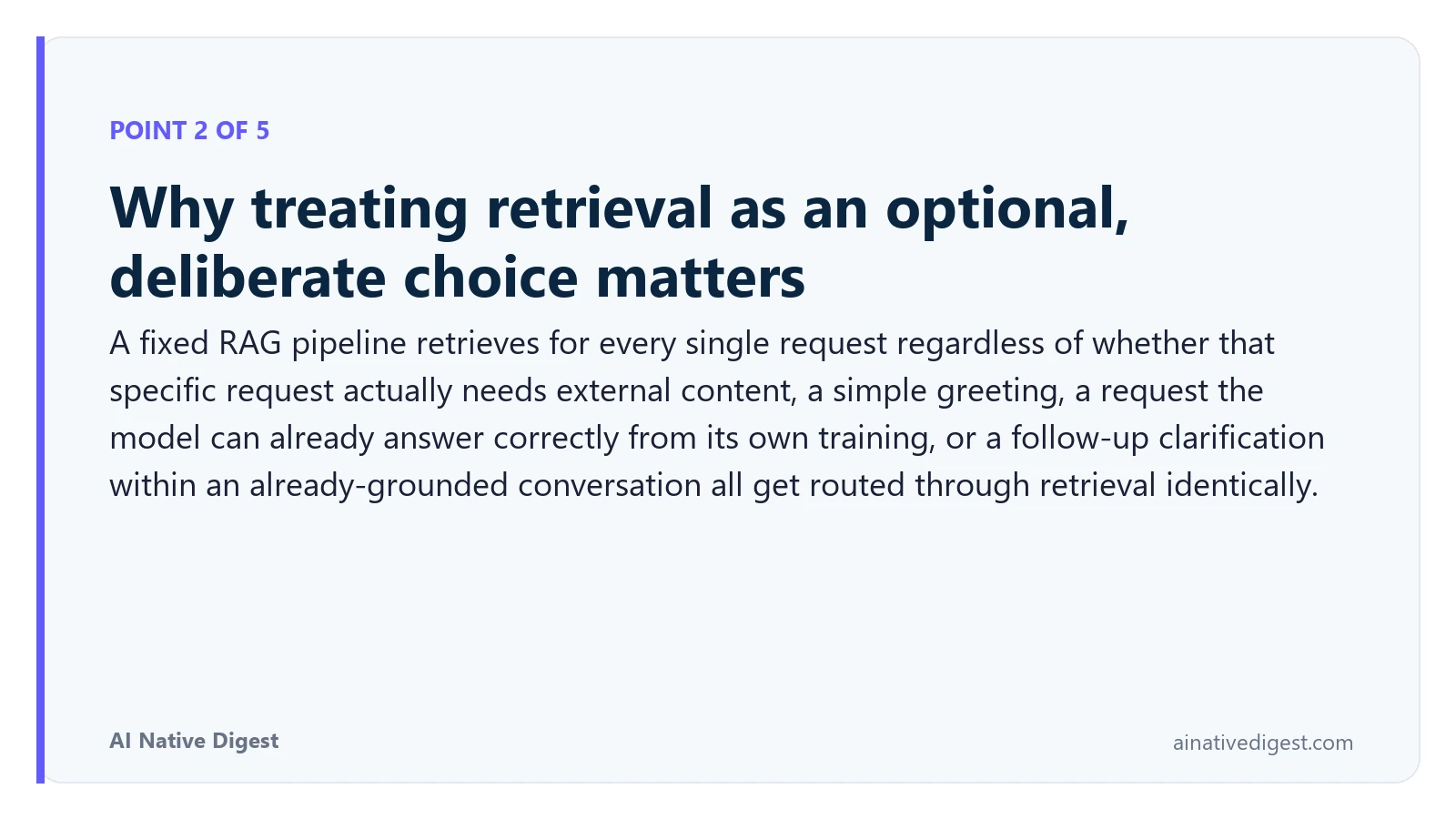 POINT 2 OF 5

Why treating retrieval as an optional, deliberate choice matters

A fixed RAG pipeline retrieves for every single request regardless of whether that specific request actually needs external content, a simple greeting, a request the model can already answer correctly from its own training, or a follow-up clarification within an already-grounded conversation all get routed through retrieval identically.

AI Native Digest

ainativedigest.com